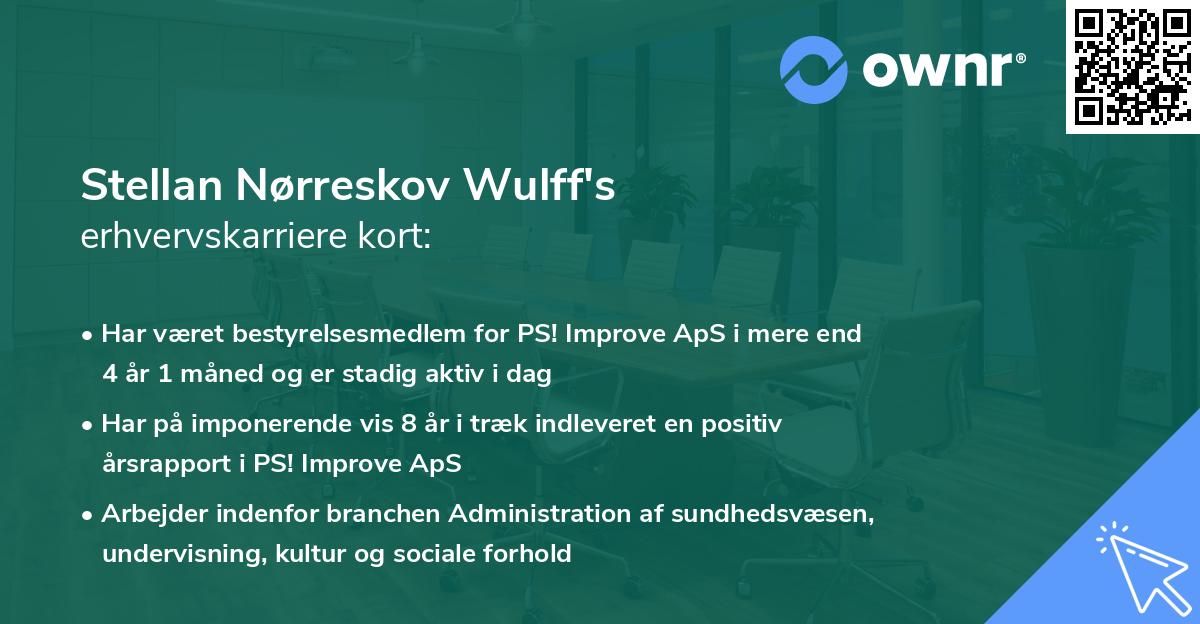 ownr®

Stellan Nørreskov Wulff's
erhvervskarriere kort:

• Har været bestyrelsesmedlem for PS! Improve ApS i mere end 4 år 1 måned og er stadig aktiv i dag
• Har på imponerende vis 8 år i træk indleveret en positiv årsrapport i PS! Improve ApS
• Arbejder indenfor branchen Administration af sundhedsvæsen, undervisning, kultur og sociale forhold